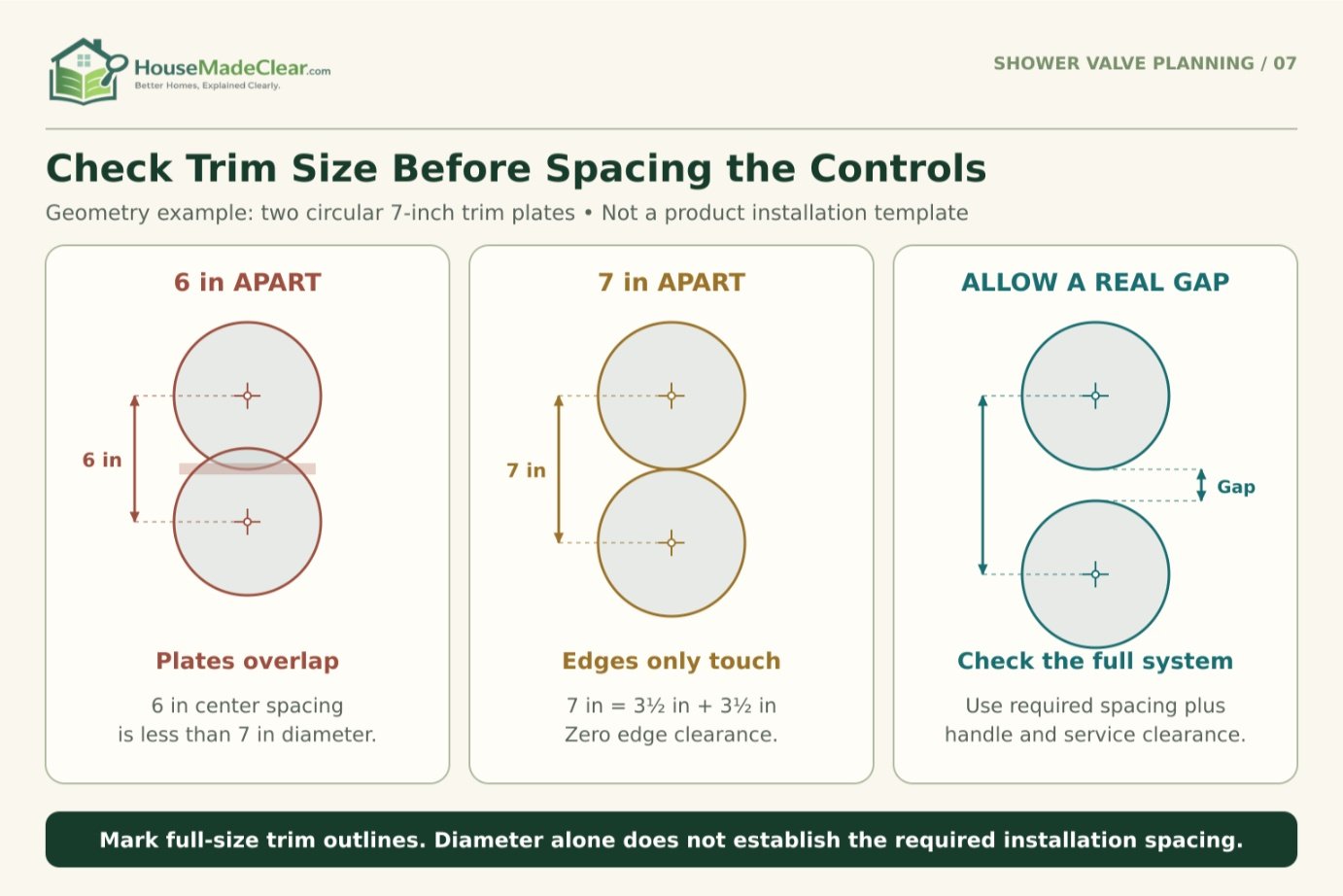 HouseMadeClear.com
Better Homes, Explained Clearly.

SHOWER VALVE PLANNING / 07

Check Trim Size Before Spacing the Controls

Geometry example: two circular 7-inch trim plates • Not a product installation template

6 in APART

6 in

Plates overlap

6 in center spacing is less than 7 in diameter.

7 in APART

7 in

Edges only touch

7 in = 3½ in + 3½ in
Zero edge clearance.

ALLOW A REAL GAP

Gap

Check the full system

Use required spacing plus handle and service clearance.

Mark full-size trim outlines. Diameter alone does not establish the required installation spacing.